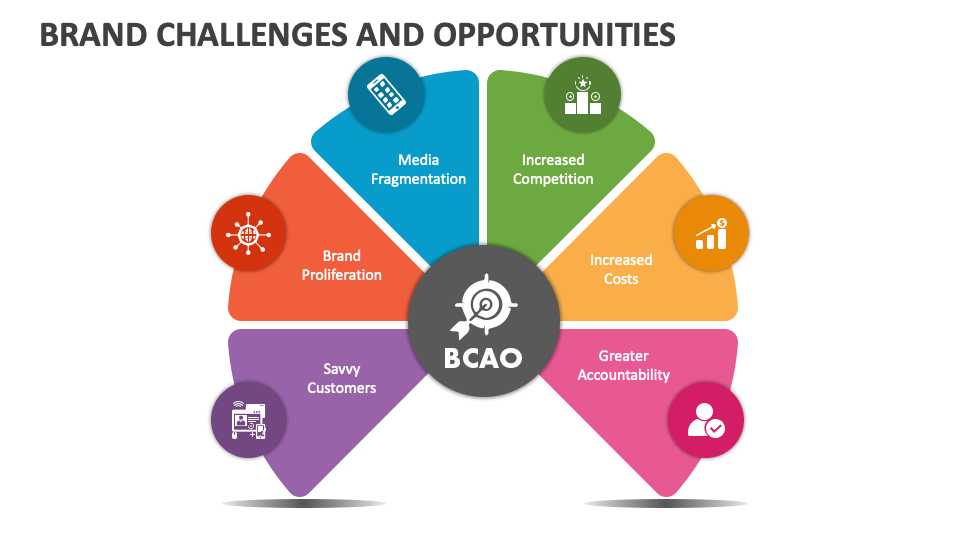 BRAND CHALLENGES AND OPPORTUNITIES

Media Fragmentation

Increased Competition

Brand Proliferation

Increased Costs

BCAO

Savvy Customers

Greater Accountability